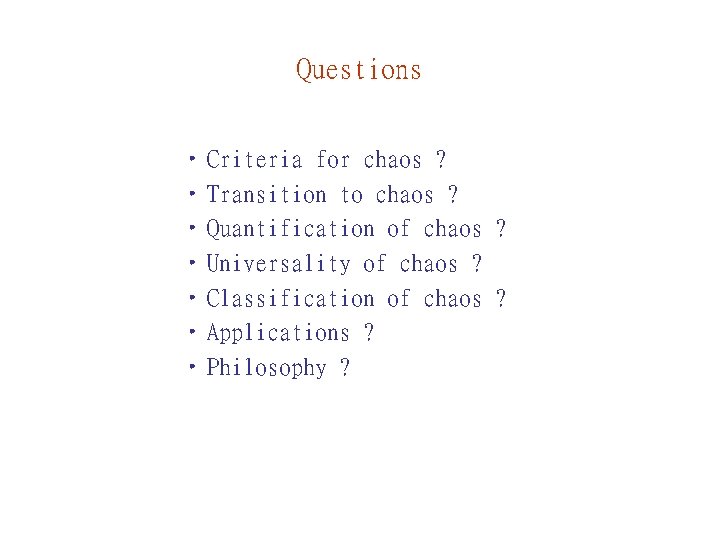 Questions

• Criteria for chaos ?
• Transition to chaos ?
• Quantification of chaos ?
• Universality of chaos ?
• Classification of chaos ?
• Applications ?
• Philosophy ?